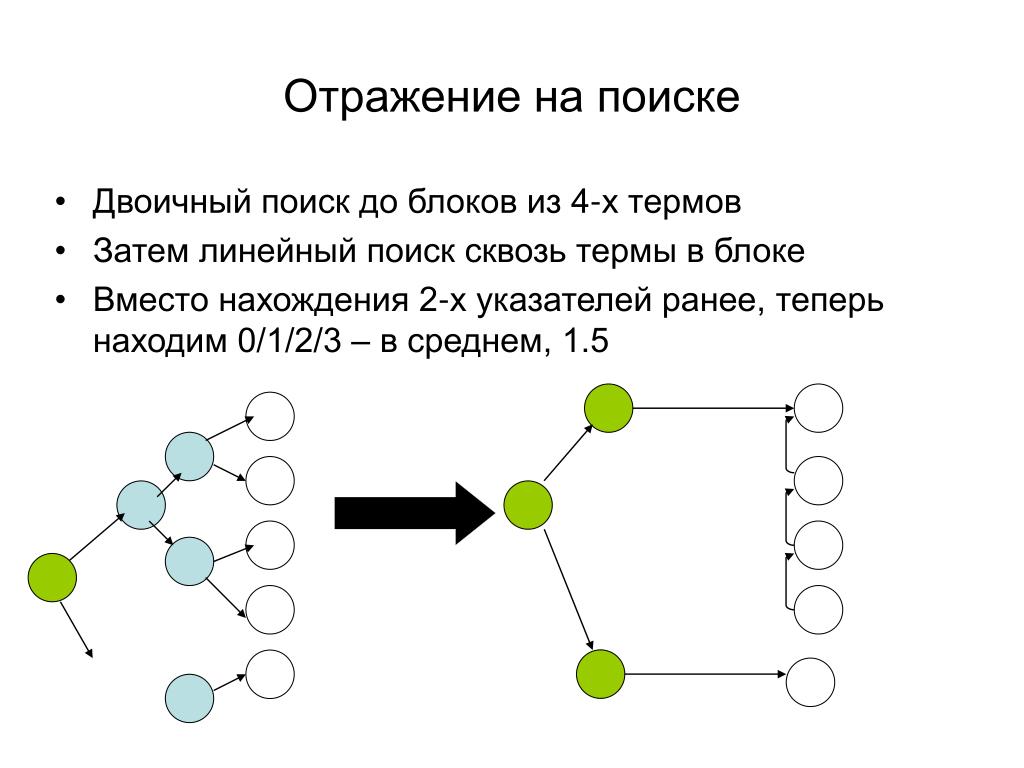 Отражение на поиске

• Двоичный поиск до блоков из 4-х термов
• Затем линейный поиск сквозь термы в блоке
• Вместо нахождения 2-х указателей ранее, теперь находим 0/1/2/3 – в среднем, 1.5